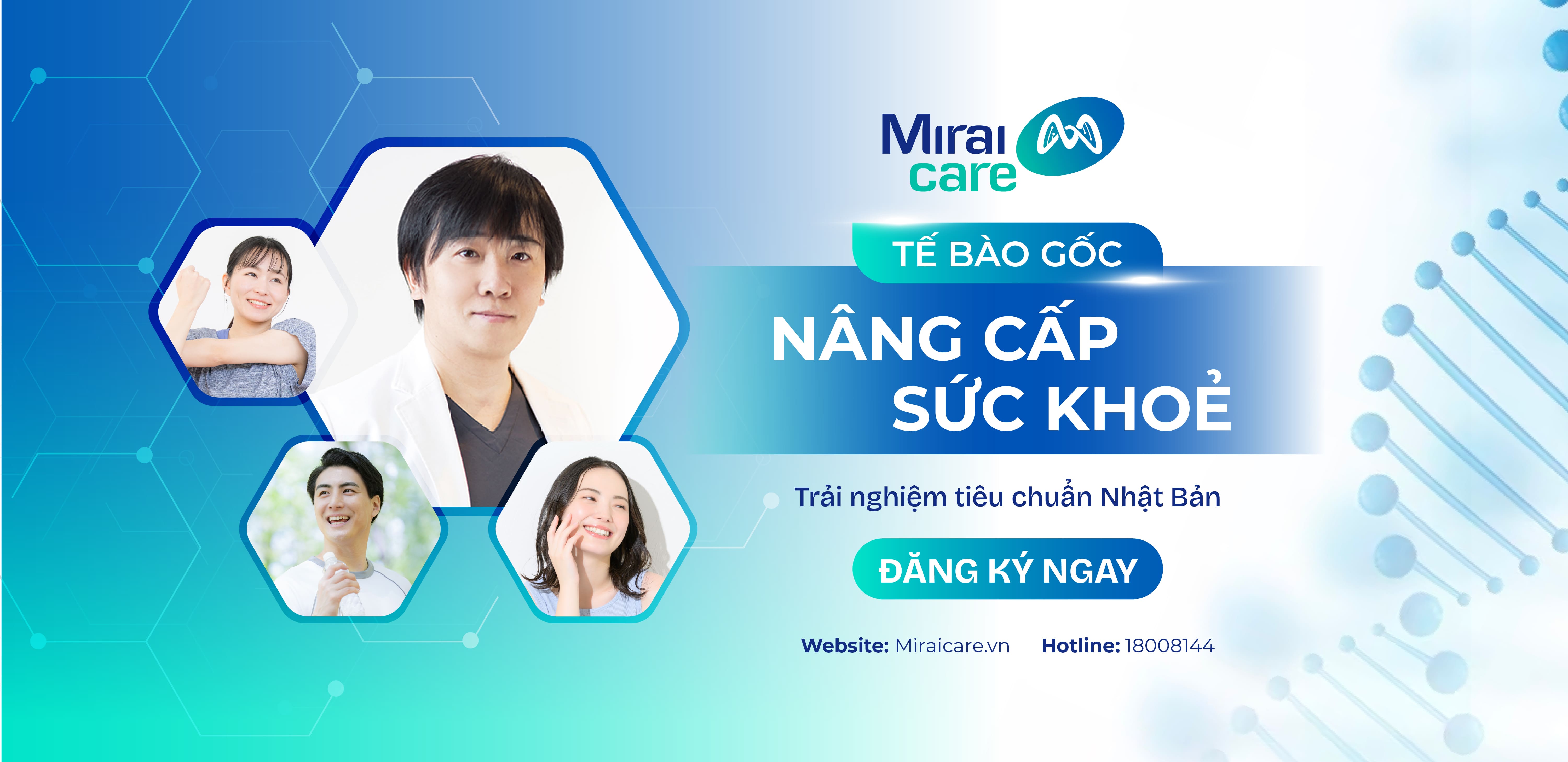 Mirai care

TẾ BÀO GỐC

NÂNG CẤP SỨC KHOẺ

Trải nghiệm tiêu chuẩn Nhật Bản

ĐĂNG KÝ NGAY

Website: Miraicare.vn Hotline: 18008144